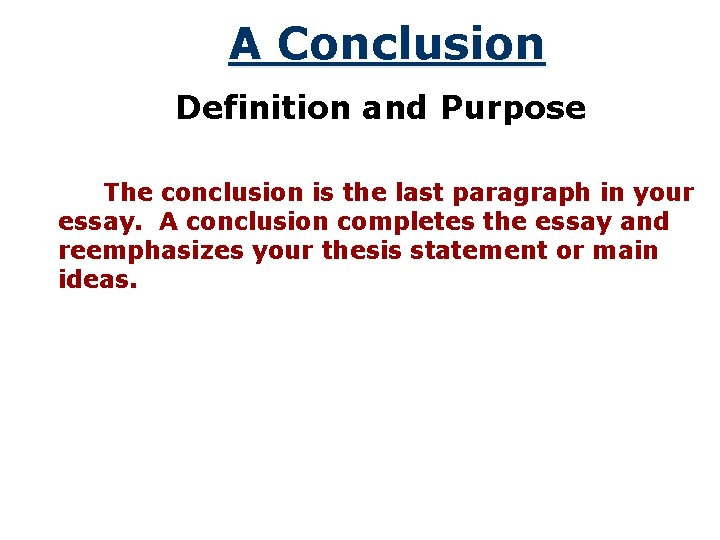 A Conclusion

Definition and Purpose

The conclusion is the last paragraph in your essay. A conclusion completes the essay and reemphasizes your thesis statement or main ideas.